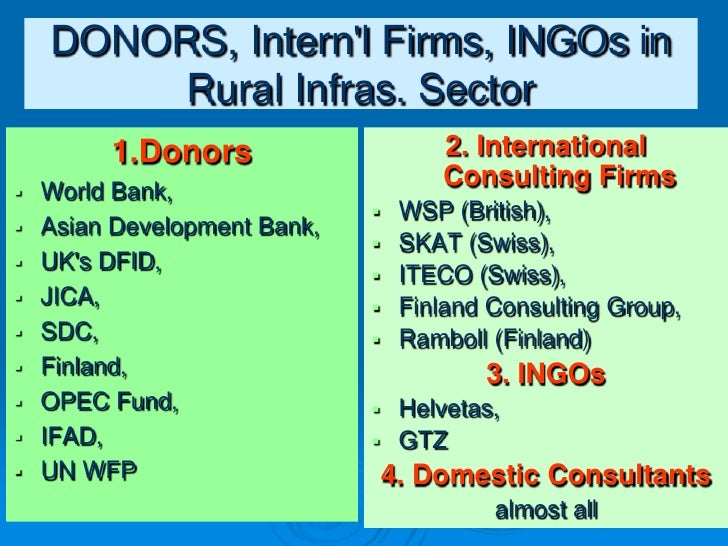 DONORS, Intern'l Firms, INGOs in Rural Infras. Sector

1.Donors
- World Bank,
- Asian Development Bank,
- UK's DFID,
- JICA,
- SDC,
- Finland,
- OPEC Fund,
- IFAD,
- UN WFP

2. International Consulting Firms
- WSP (British),
- SKAT (Swiss),
- ITECO (Swiss),
- Finland Consulting Group,
- Ramboll (Finland)

3. INGOs
- Helvetas,
- GTZ

4. Domestic Consultants
almost all